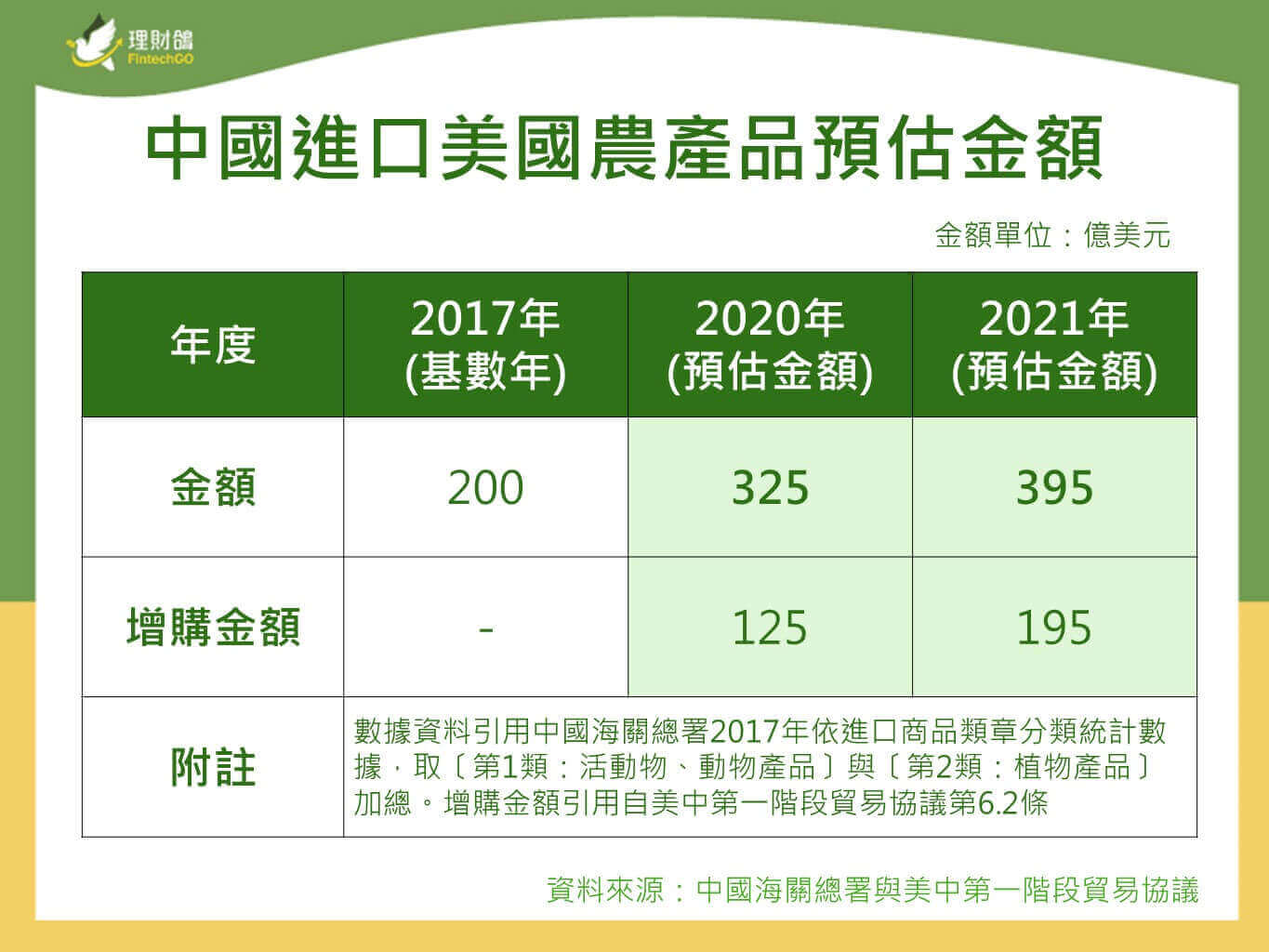 理財鴿
FintechGO

中國進口美國農產品預估金額

金額單位：億美元

| 年度 | 2017年 (基數年) | 2020年 (預估金額) | 2021年 (預估金額) |
|---|---|---|---|
| 金額 | 200 | 325 | 395 |
| 增購金額 | - | 125 | 195 |
| 附註 | 數據資料引用中國海關總署2017年依進口商品類章分類統計數據，取〔第1類：活動物、動物產品〕與〔第2類：植物產品〕加總。增購金額引用自美中第一階段貿易協議第6.2條 | | |

資料來源：中國海關總署與美中第一階段貿易協議